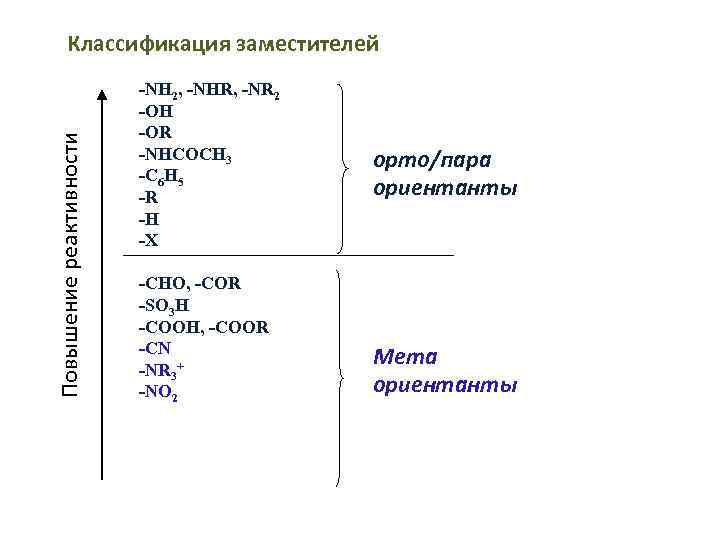 Классификация заместителей

Повышение реактивности

$-NH_2$, $-NHR$, $-NR_2$
$-OH$
$-OR$
$-NHCOCH_3$
$-C_6H_5$
$-R$
$-H$
$-X$

орто/пара ориентанты

$-CHO$, $-COR$
$-SO_3H$
$-COOH$, $-COOR$
$-CN$
$-NR_3^+$
$-NO_2$

Мета ориентанты